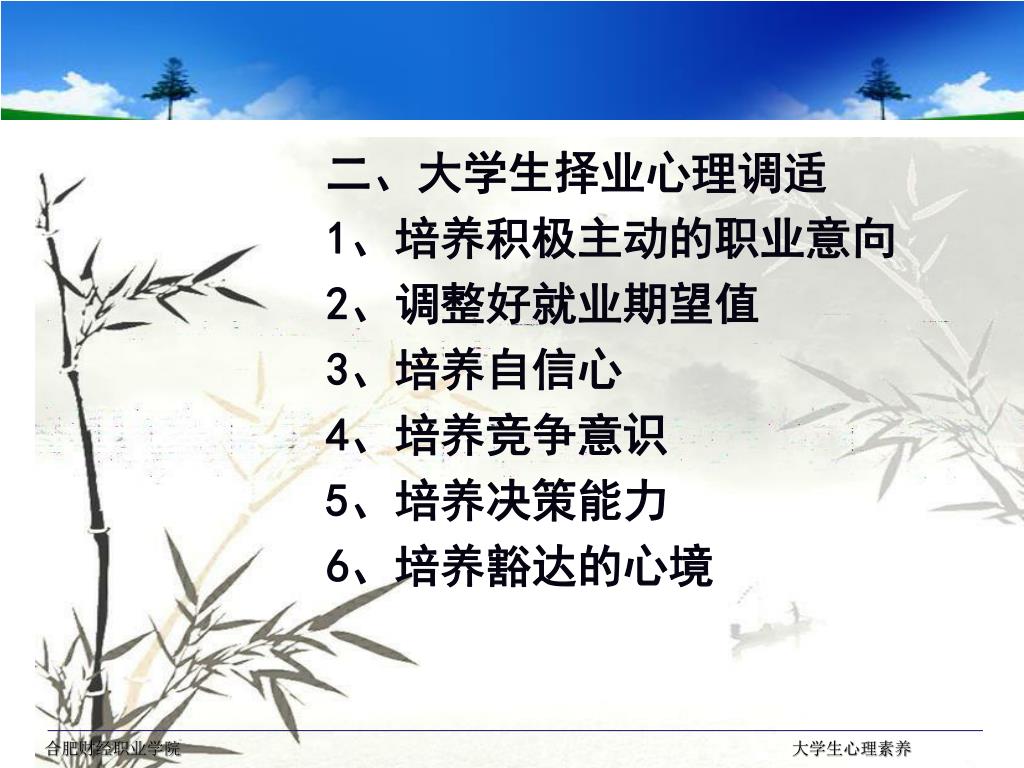 二、大学生择业心理调适

1、培养积极主动的职业意向

2、调整好就业期望值

3、培养自信心

4、培养竞争意识

5、培养决策能力

6、培养豁达的心境

合肥财经职业学院

大学生心理素养